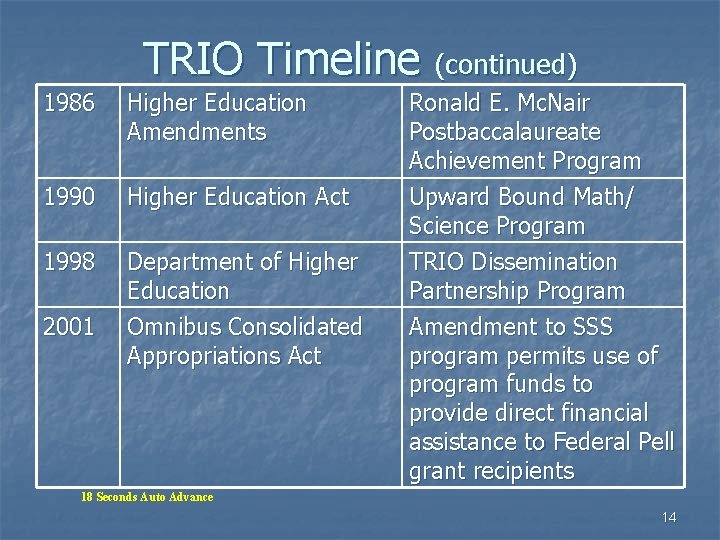 TRIO Timeline (continued)

| 1986 | Higher Education Amendments | Ronald E. McNair Postbaccalaureate Achievement Program |
|---|---|---|
| 1990 | Higher Education Act | Upward Bound Math/ Science Program |
| 1998 | Department of Higher Education | TRIO Dissemination Partnership Program |
| 2001 | Omnibus Consolidated Appropriations Act | Amendment to SSS program permits use of program funds to provide direct financial assistance to Federal Pell grant recipients |

18 Seconds Auto Advance

14